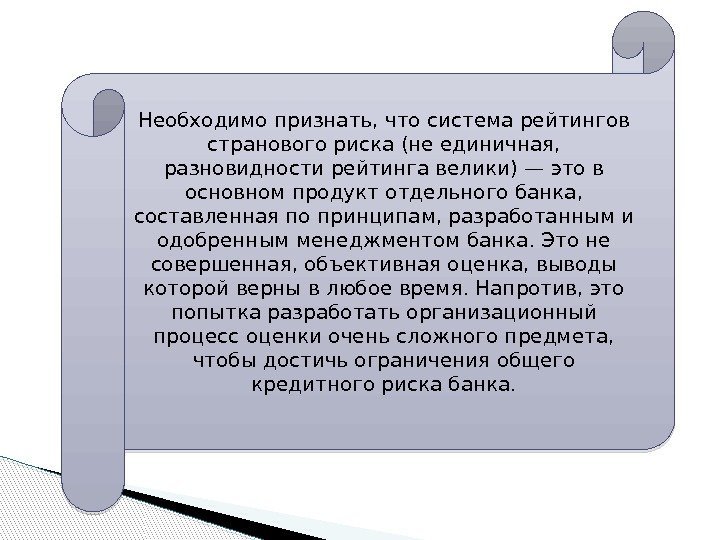 Необходимо признать, что система рейтингов странового риска (не единичная, разновидности рейтинга велики) — это в основном продукт отдельного банка, составленная по принципам, разработанным и одобренным менеджментом банка. Это не совершенная, объективная оценка, выводы которой верны в любое время. Напротив, это попытка разработать организационный процесс оценки очень сложного предмета, чтобы достичь ограничения общего кредитного риска банка.